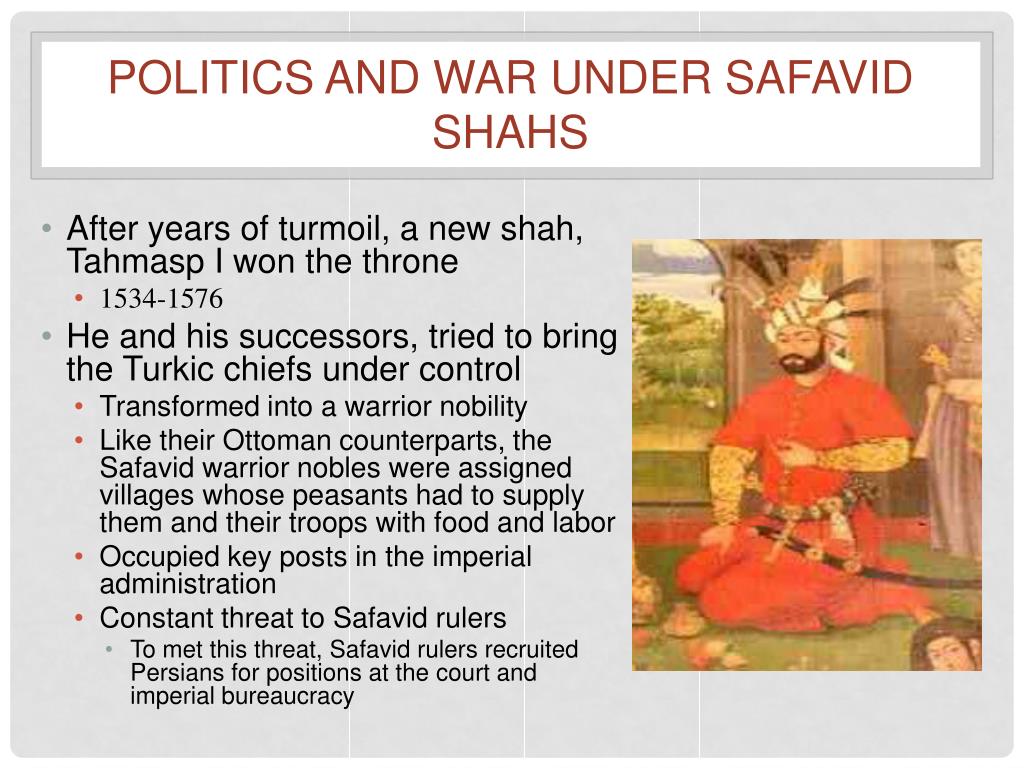 POLITICS AND WAR UNDER SAFAVID SHAHS

• After years of turmoil, a new shah, Tahmasp I won the throne
  • 1534-1576
• He and his successors, tried to bring the Turkic chiefs under control
  • Transformed into a warrior nobility
  • Like their Ottoman counterparts, the Safavid warrior nobles were assigned villages whose peasants had to supply them and their troops with food and labor
  • Occupied key posts in the imperial administration
  • Constant threat to Safavid rulers
    • To met this threat, Safavid rulers recruited Persians for positions at the court and imperial bureaucracy